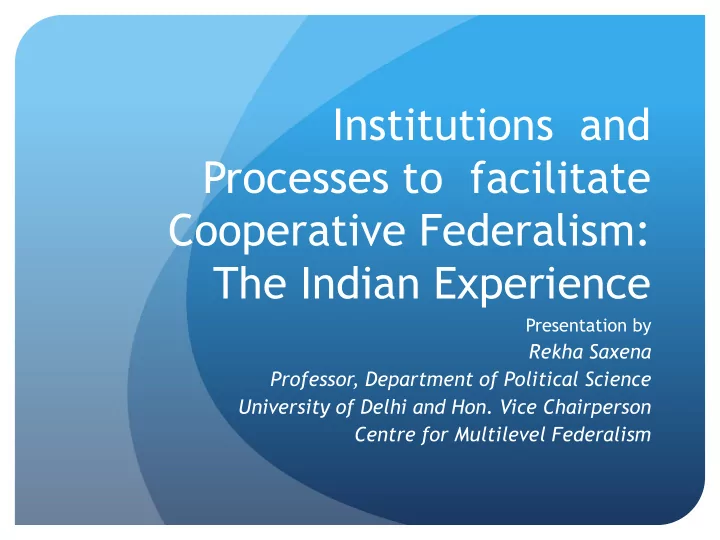 Institutions and Processes to facilitate Cooperative Federalism: The Indian Experience

Presentation by
Rekha Saxena
Professor, Department of Political Science
University of Delhi and Hon. Vice Chairperson
Centre for Multilevel Federalism